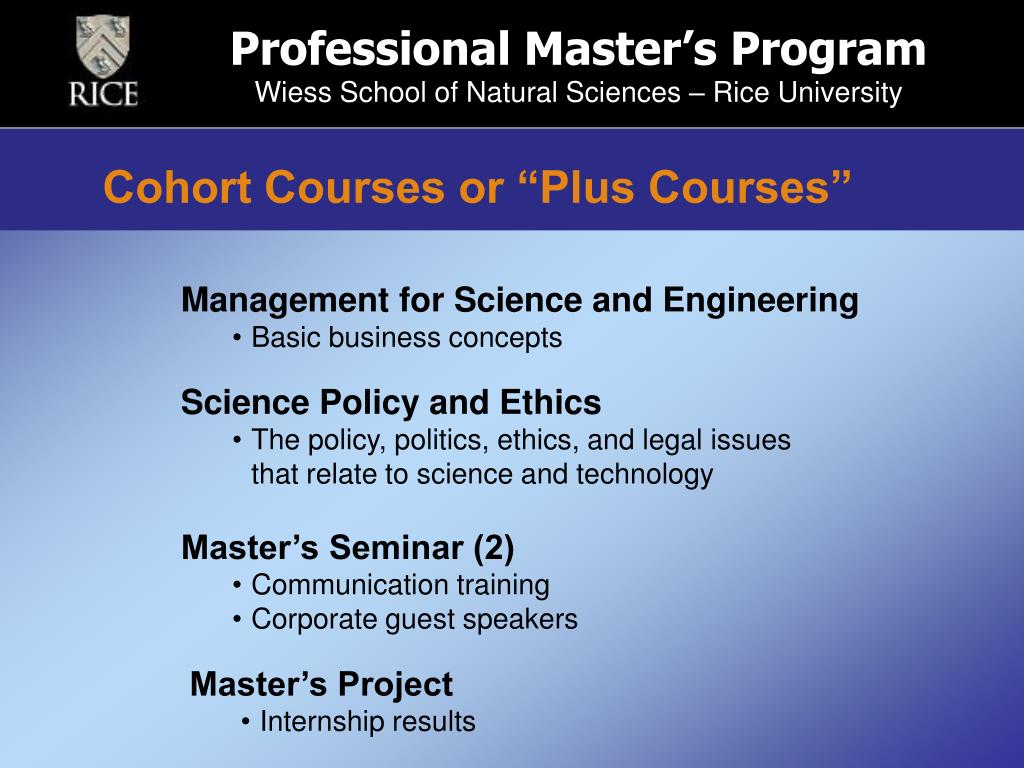 RICE

Professional Master’s Program
Wiess School of Natural Sciences – Rice University

Cohort Courses or “Plus Courses”

Management for Science and Engineering
• Basic business concepts

Science Policy and Ethics
• The policy, politics, ethics, and legal issues that relate to science and technology

Master’s Seminar (2)
• Communication training
• Corporate guest speakers

Master’s Project
• Internship results